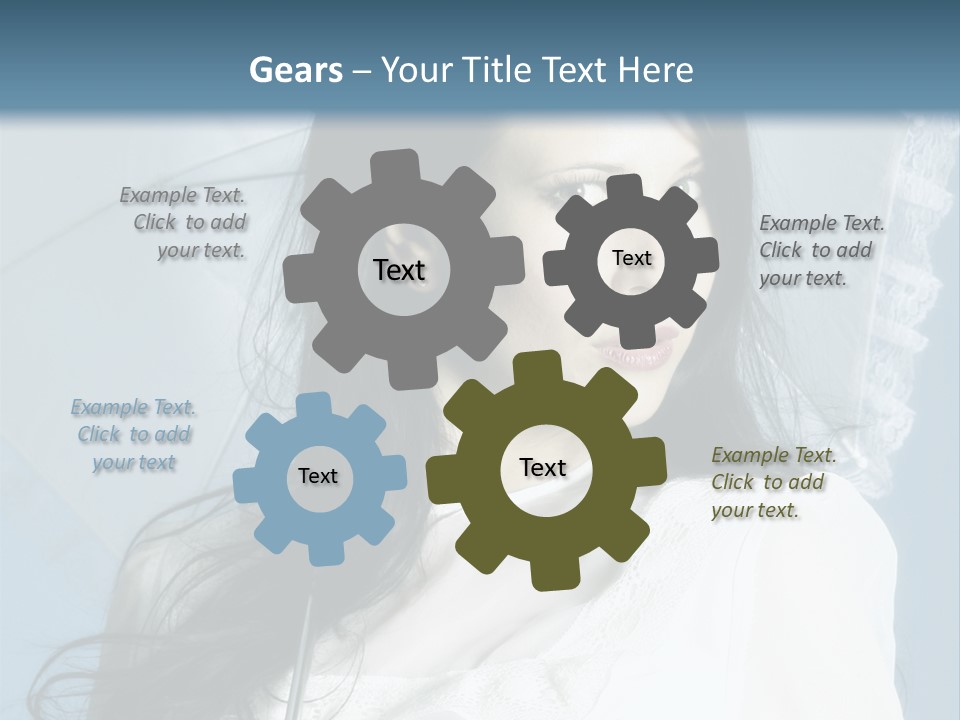 Gears – Your Title Text Here

Example Text. Click to add your text.

Text

Text

Example Text. Click to add your text.

Example Text. Click to add your text

Text

Text

Example Text. Click to add your text.